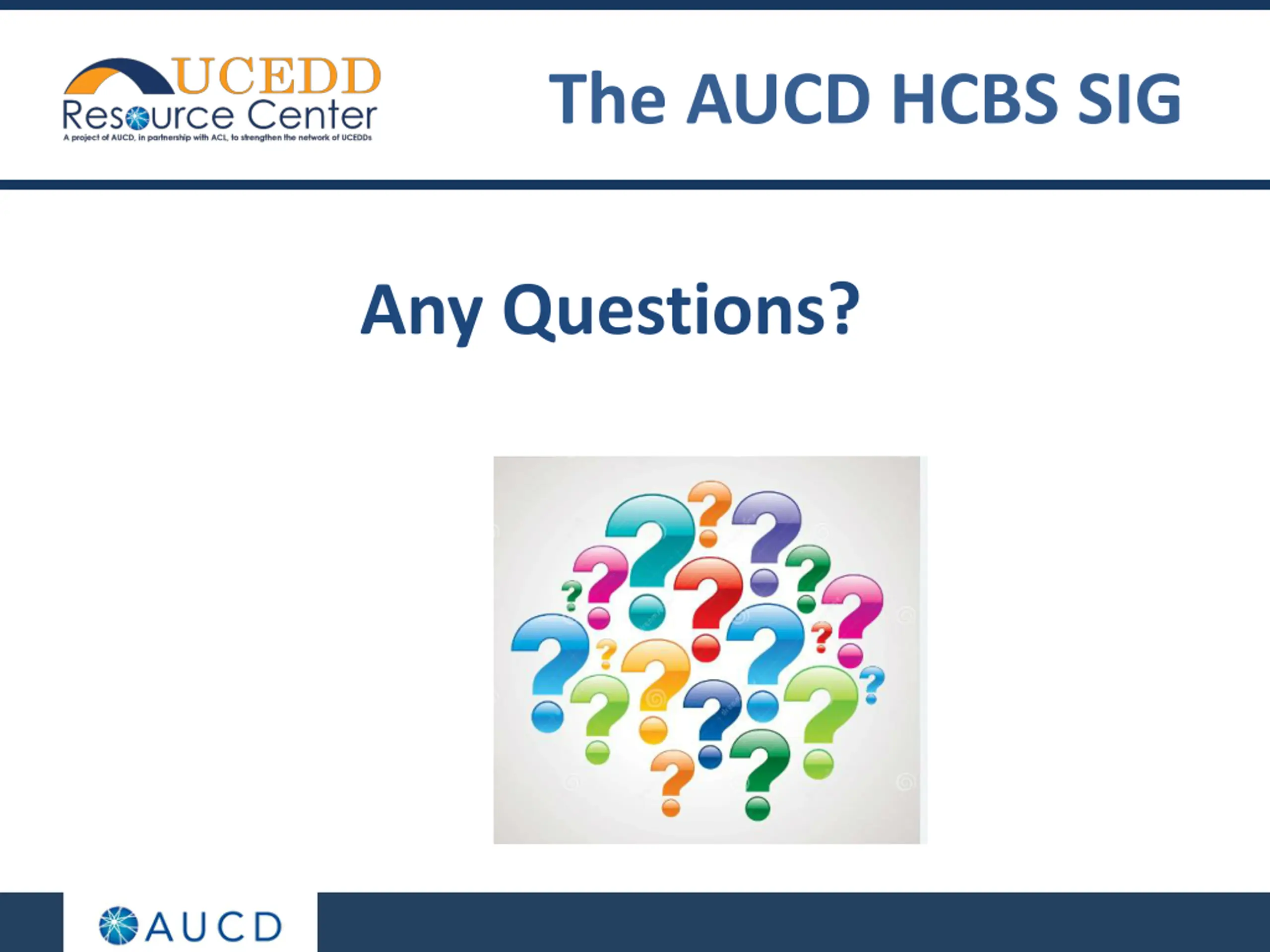 UCEDD
Resource Center
A project of AUCD, in partnership with ACL, to strengthen the network of UCEDDs

The AUCD HCBS SIG

Any Questions?

AUCD